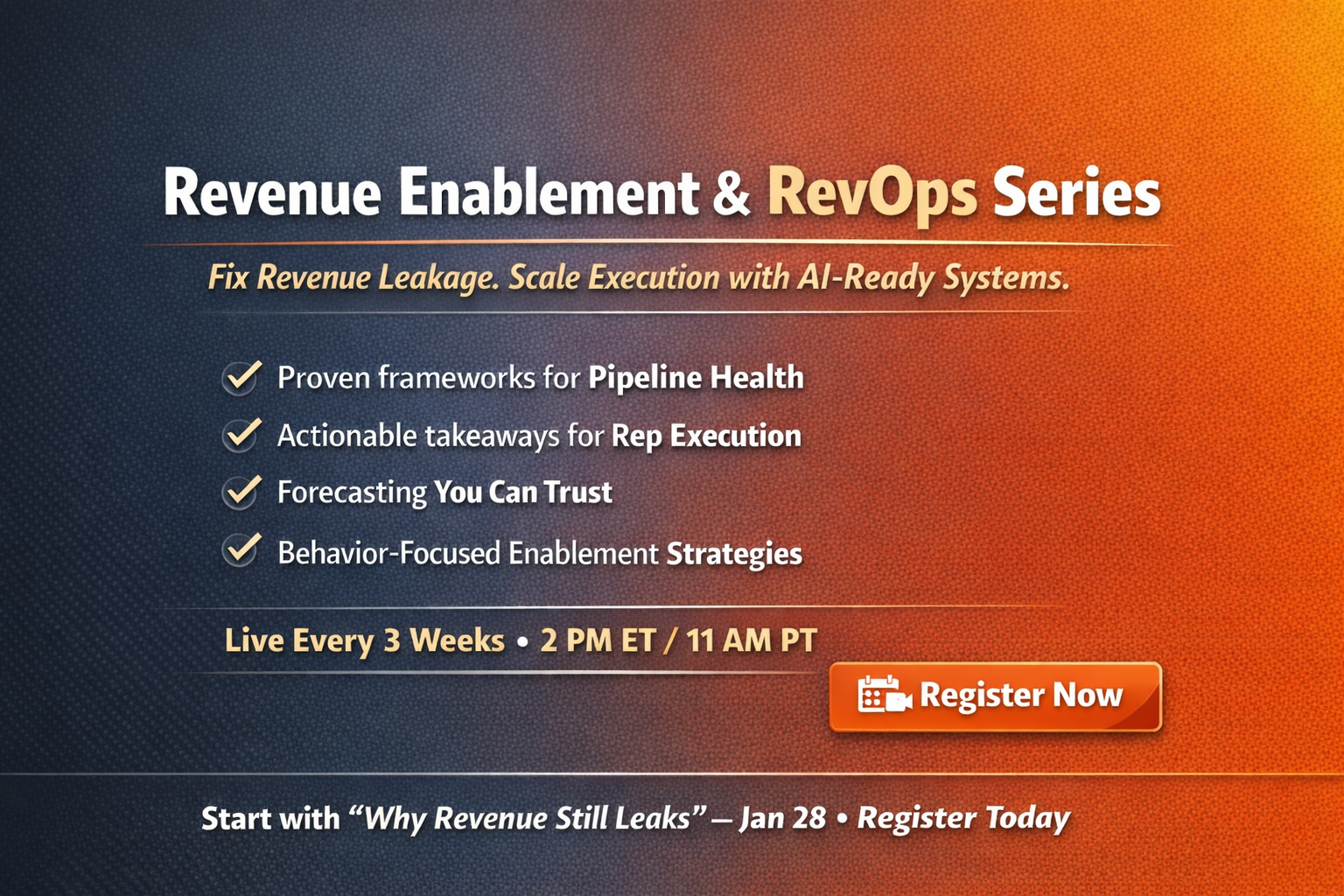 Revenue Enablement & RevOps Series

Fix Revenue Leakage. Scale Execution with AI-Ready Systems.

Proven frameworks for Pipeline Health
Actionable takeaways for Rep Execution
Forecasting You Can Trust
Behavior-Focused Enablement Strategies

Live Every 3 Weeks • 2 PM ET / 11 AM PT

Register Now

Start with “Why Revenue Still Leaks” — Jan 28 • Register Today